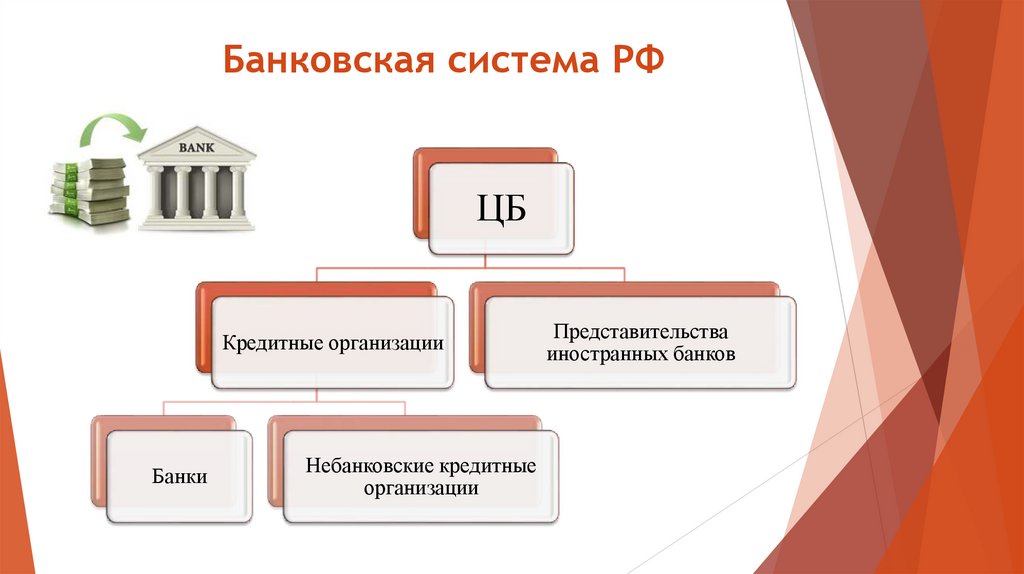 Банковская система РФ

BANK

ЦБ

Кредитные организации

Представительства иностранных банков

Банки

Небанковские кредитные организации